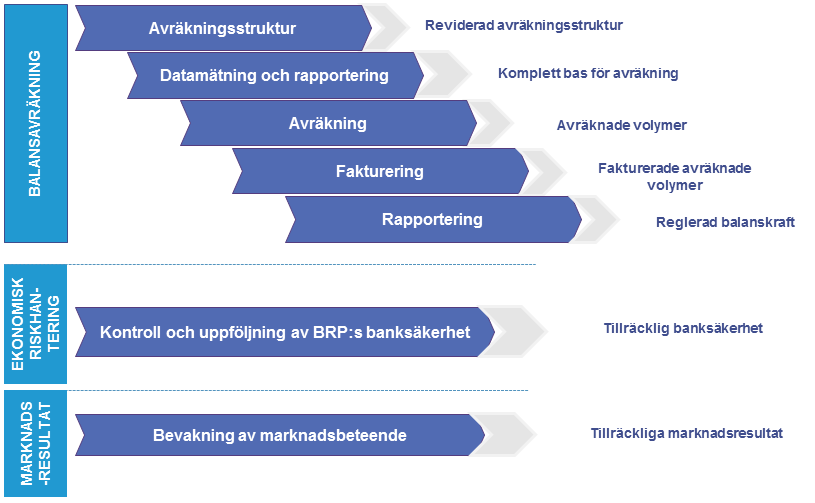 BALANSAVRÄKNING

Avräkningsstruktur

Reviderad avräkningsstruktur

Datamätning och rapportering

Komplett bas för avräkning

Avräkning

Avräknade volymer

Fakturering

Fakturerade avräknade volymer

Rapportering

Reglerad balanskraft

EKONOMISK RISKHANTERING

Kontroll och uppföljning av BRP:s banksäkerhet

Tillräcklig banksäkerhet

MARKNADS-RESULTAT

Bevakning av marknadsbeteende

Tillräckliga marknadsresultat